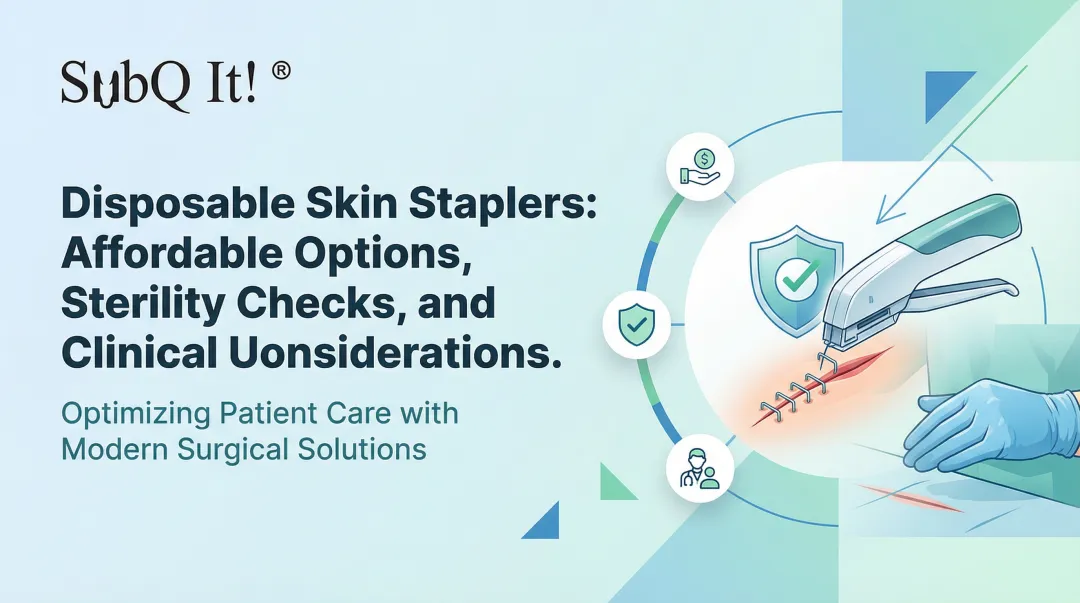 SubQ It! ®

Disposable Skin Staplers: Affordable Options, Sterility Checks, and Clinical Uonsiderations.

Optimizing Patient Care with Modern Surgical Solutions